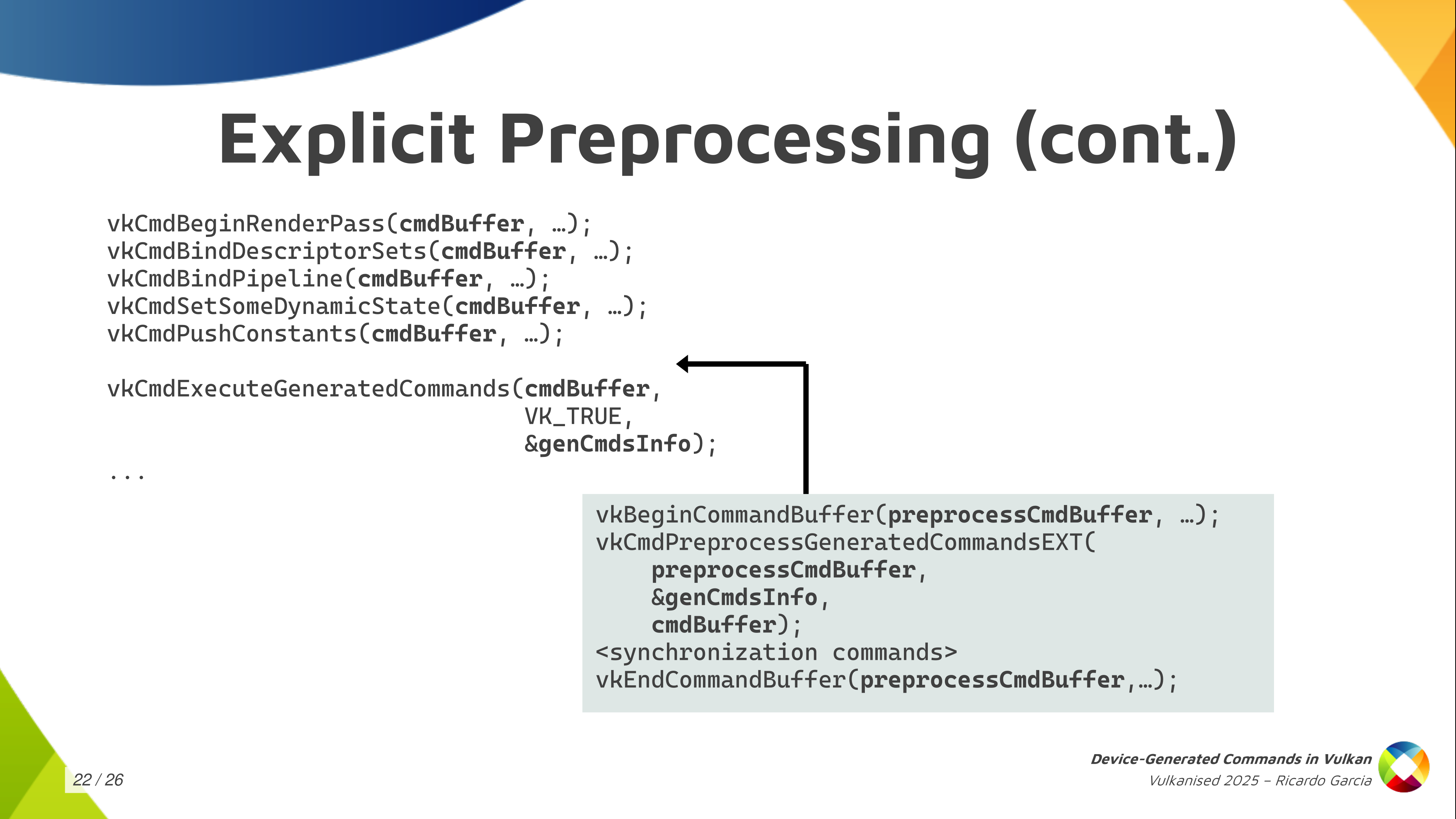 Explicit Preprocessing (cont.)

vkCmdBeginRenderPass(cmdBuffer, …);
vkCmdBindDescriptorSets(cmdBuffer, …);
vkCmdBindPipeline(cmdBuffer, …);
vkCmdSetSomeDynamicState(cmdBuffer, …);
vkCmdPushConstants(cmdBuffer, …);

vkCmdExecuteGeneratedCommands(cmdBuffer,
VK_TRUE,
&genCmdsInfo);
...

vkBeginCommandBuffer(preprocessCmdBuffer, …);
vkCmdPreprocessGeneratedCommandsEXT(
preprocessCmdBuffer,
&genCmdsInfo,
cmdBuffer);
<synchronization commands>
vkEndCommandBuffer(preprocessCmdBuffer,…);

22 / 26

Device-Generated Commands in Vulkan
Vulkanised 2025 – Ricardo Garcia